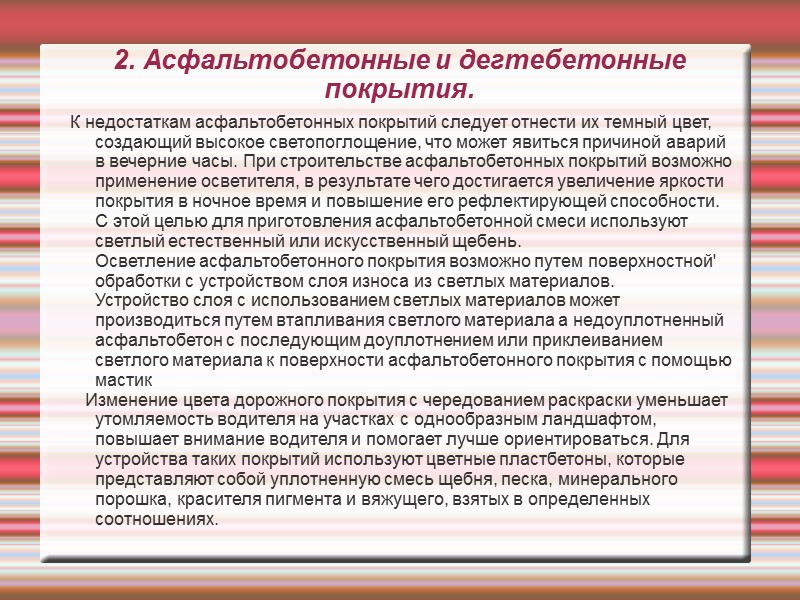 2. Асфальтобетонные и дегтебетонные покрытия.

К недостаткам асфальтобетонных покрытий следует отнести их темный цвет, создающий высокое светопоглощение, что может явиться причиной аварий в вечерние часы. При строительстве асфальтобетонных покрытий возможно применение осветителя, в результате чего достигается увеличение яркости покрытия в ночное время и повышение его рефлектирующей способности.

С этой целью для приготовления асфальтобетонной смеси используют светлый естественный или искусственный щебень.

Осветление асфальтобетонного покрытия возможно путем поверхностной' обработки с устройством слоя износа из светлых материалов.

Устройство слоя с использованием светлых материалов может производиться путем втапливания светлого материала а недоуплотненный асфальтобетон с последующим доуплотнением или приклеиванием светлого материала к поверхности асфальтобетонного покрытия с помощью мастик

Изменение цвета дорожного покрытия с чередованием раскраски уменьшает утомляемость водителя на участках с однообразным ландшафтом, повышает внимание водителя и помогает лучше ориентироваться. Для устройства таких покрытий используют цветные пластбетоны, которые представляют собой уплотненную смесь щебня, песка, минерального порошка, красителя пигмента и вяжущего, взятых в определенных соотношениях.